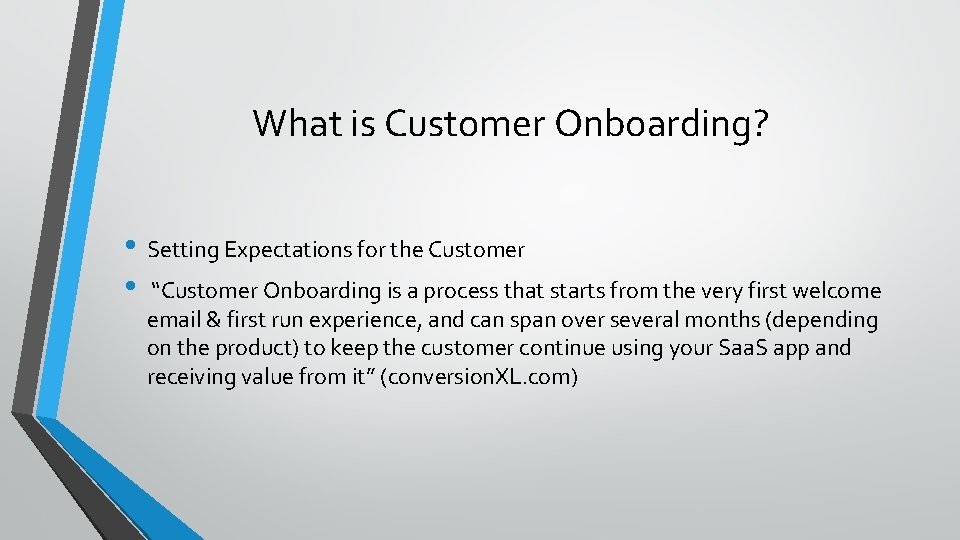 What is Customer Onboarding?

• Setting Expectations for the Customer

• "Customer Onboarding is a process that starts from the very first welcome email & first run experience, and can span over several months (depending on the product) to keep the customer continue using your SaaS app and receiving value from it" (conversionXL.com)